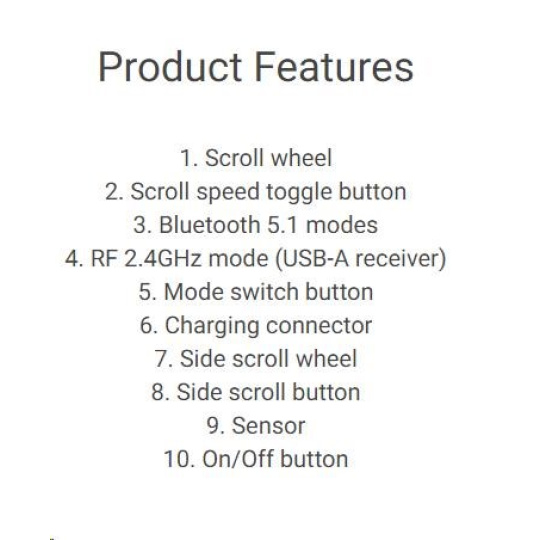 Product Features

1. Scroll wheel
2. Scroll speed toggle button
3. Bluetooth 5.1 modes
4. RF 2.4GHz mode (USB-A receiver)
5. Mode switch button
6. Charging connector
7. Side scroll wheel
8. Side scroll button
9. Sensor
10. On/Off button